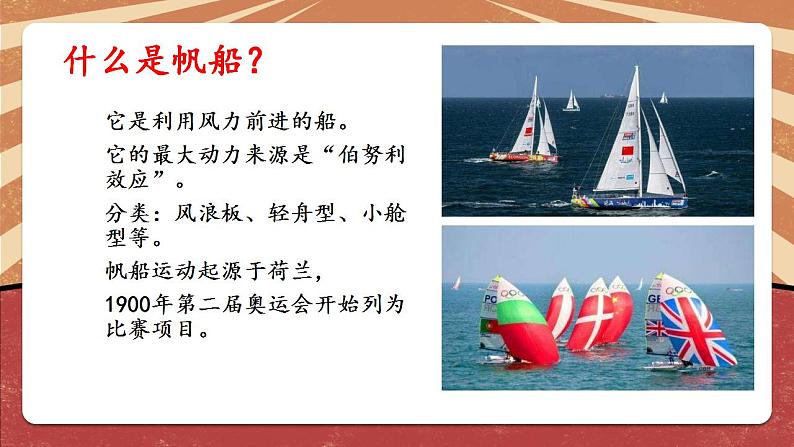 什么是帆船？

它是利用风力前进的船。

它的最大动力来源是“伯努利效应”。

分类：风浪板、轻舟型、小舱型等。

帆船运动起源于荷兰，

1900年第二届奥运会开始列为比赛项目。

POR

GBR